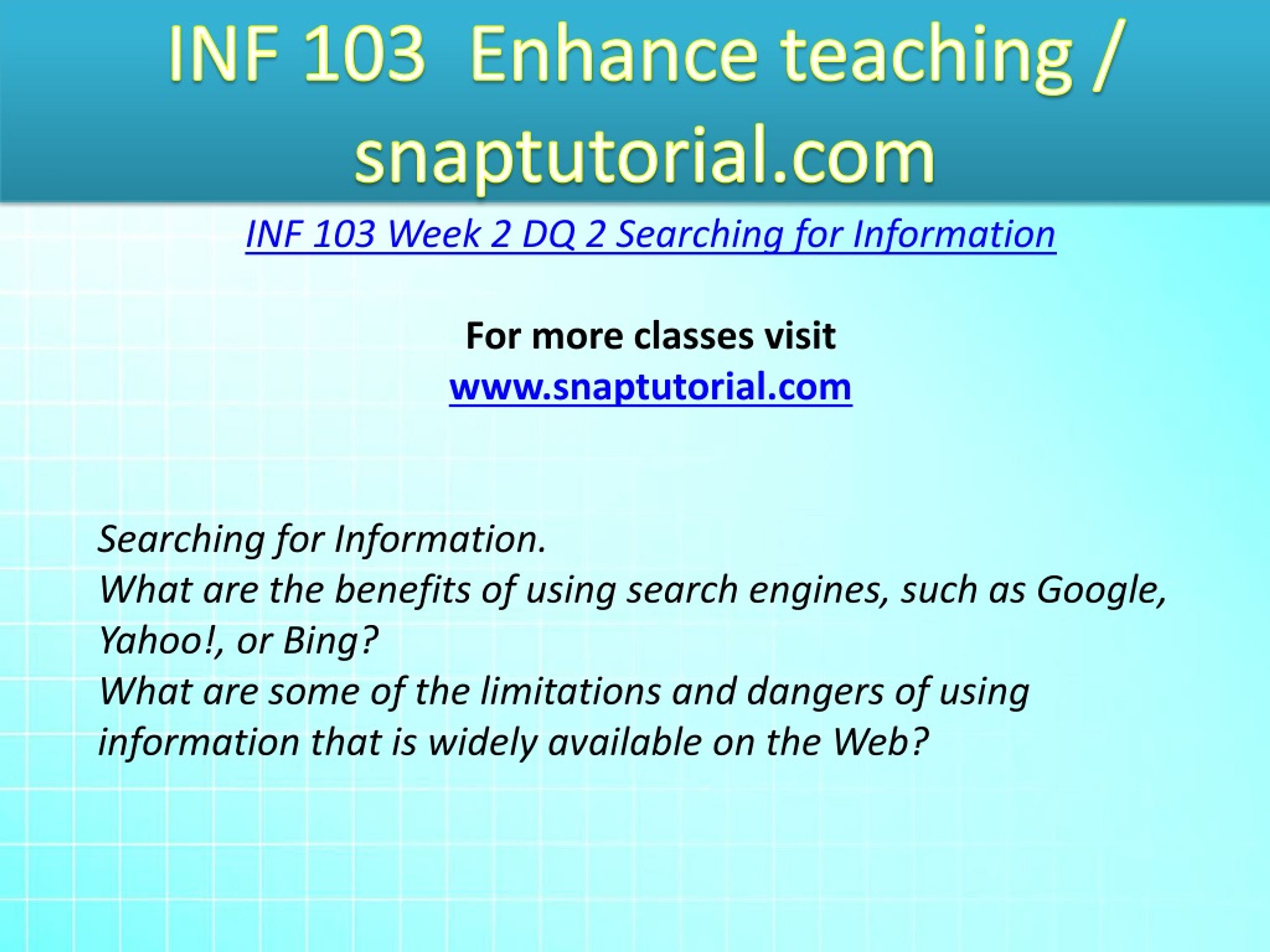 INF 103 Enhance teaching / snaptutorial.com

INF 103 Week 2 DQ 2 Searching for Information

For more classes visit
www.snaptutorial.com

Searching for Information.
What are the benefits of using search engines, such as Google, Yahoo!, or Bing?
What are some of the limitations and dangers of using information that is widely available on the Web?